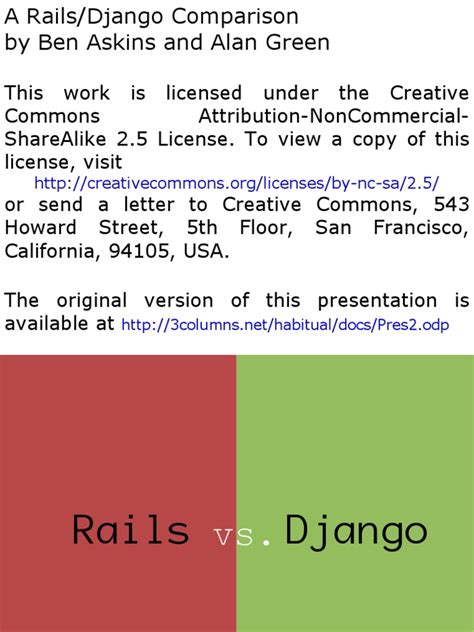 A Rails/Django Comparison
by Ben Askins and Alan Green

This work is licensed under the Creative Commons Attribution-NonCommercial-ShareAlike 2.5 License. To view a copy of this license, visit http://creativecommons.org/licenses/by-nc-sa/2.5/ or send a letter to Creative Commons, 543 Howard Street, 5th Floor, San Francisco, California, 94105, USA.

The original version of this presentation is available at http://3columns.net/habitual/docs/Pres2.odp

Rails vs. Django